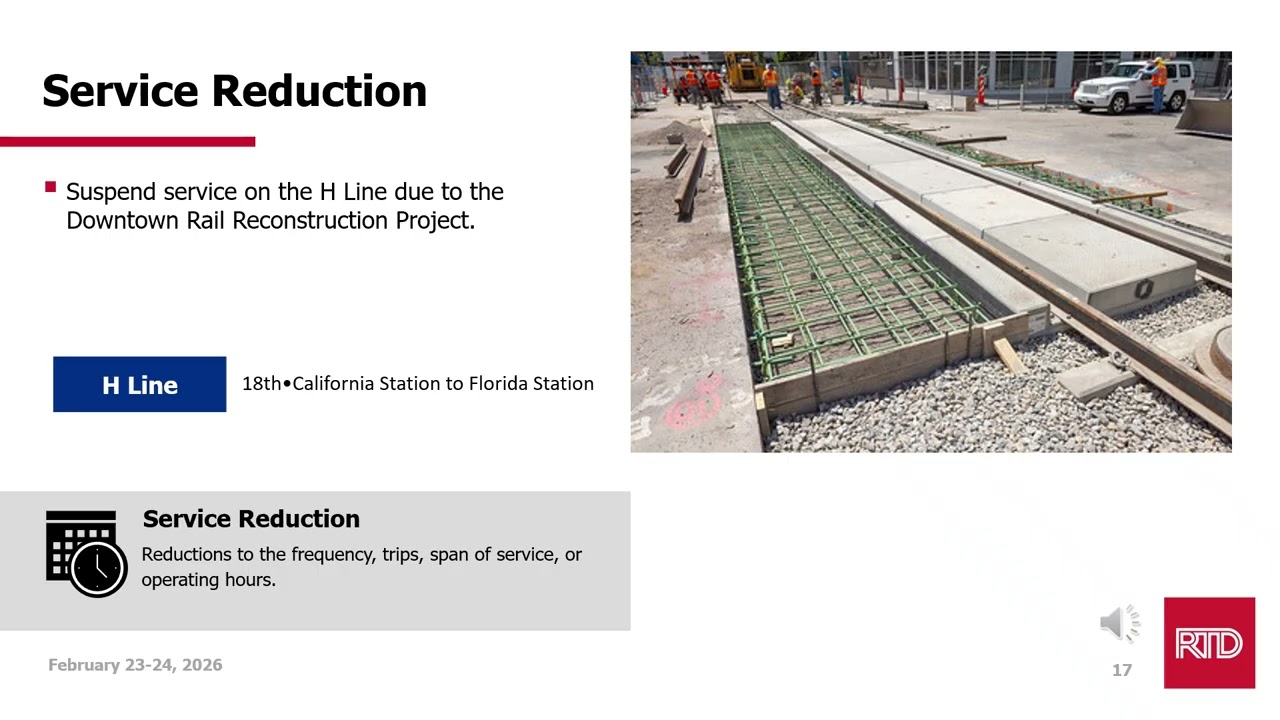 Service Reduction

Suspend service on the H Line due to the Downtown Rail Reconstruction Project.

H Line

18th•California Station to Florida Station

Service Reduction

Reductions to the frequency, trips, span of service, or operating hours.

February 23-24, 2026

17

RTD